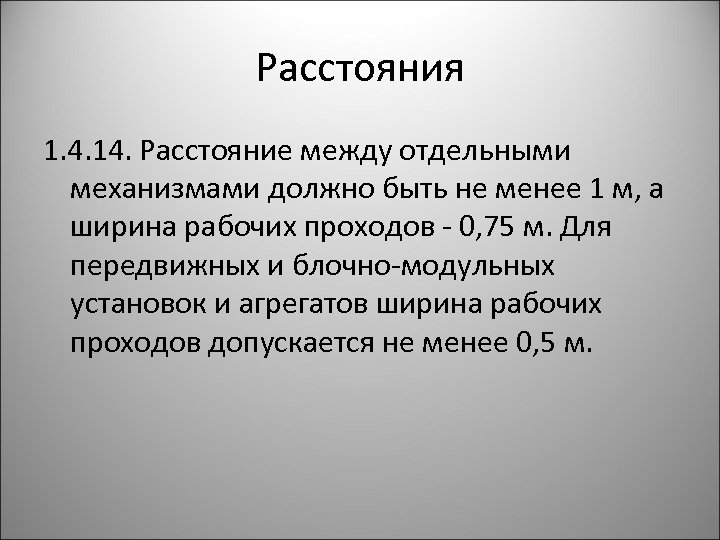 Расстояния

1.4.14. Расстояние между отдельными механизмами должно быть не менее 1 м, а ширина рабочих проходов - 0,75 м. Для передвижных и блочно-модульных установок и агрегатов ширина рабочих проходов допускается не менее 0,5 м.